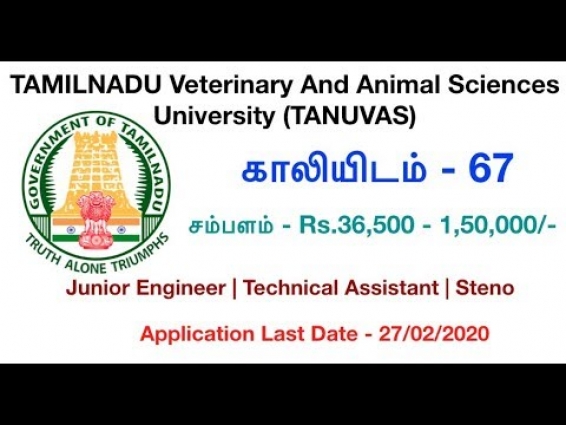 TAMILNADU Veterinary And Animal Sciences University (TANUVAS)

GOVERNMENT OF TAMILNADU

TRUTH ALONE TRIUMPHS

காலியிடம் - 67

சம்பளம் - Rs.36,500 - 1,50,000/-

Junior Engineer | Technical Assistant | Steno

Application Last Date - 27/02/2020